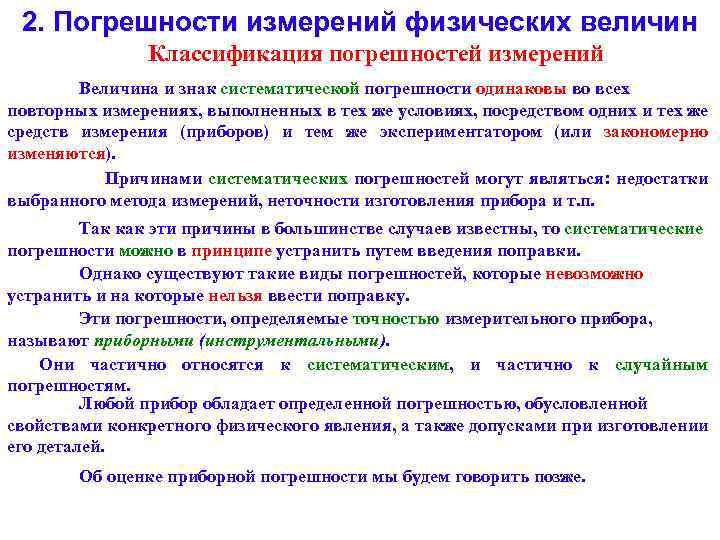 2. Погрешности измерений физических величин

Классификация погрешностей измерений

Величина и знак систематической погрешности одинаковы во всех повторных измерениях, выполненных в тех же условиях, посредством одних и тех же средств измерения (приборов) и тем же экспериментатором (или закономерно изменяются).

Причинами систематических погрешностей могут являться: недостатки выбранного метода измерений, неточности изготовления прибора и т.п.

Так как эти причины в большинстве случаев известны, то систематические погрешности можно в принципе устранить путем введения поправки.

Однако существуют такие виды погрешностей, которые невозможно устранить и на которые нельзя ввести поправку.

Эти погрешности, определяемые точностью измерительного прибора, называют приборными (инструментальными).

Они частично относятся к систематическим, и частично к случайным погрешностям.

Любой прибор обладает определенной погрешностью, обусловленной свойствами конкретного физического явления, а также допусками при изготовлении его деталей.

Об оценке приборной погрешности мы будем говорить позже.